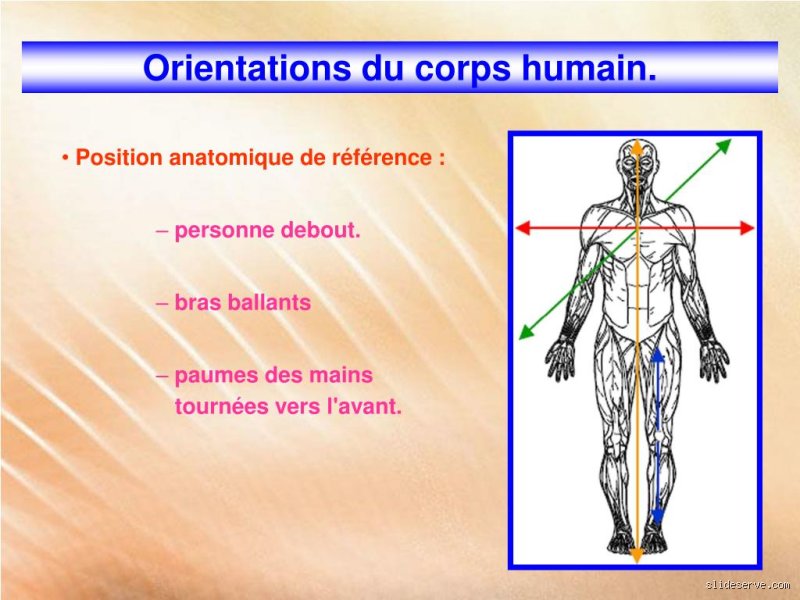 Orientations du corps humain.

• Position anatomique de référence :

– personne debout.

– bras ballants

– paumes des mains tournées vers l'avant.

slideserve.com